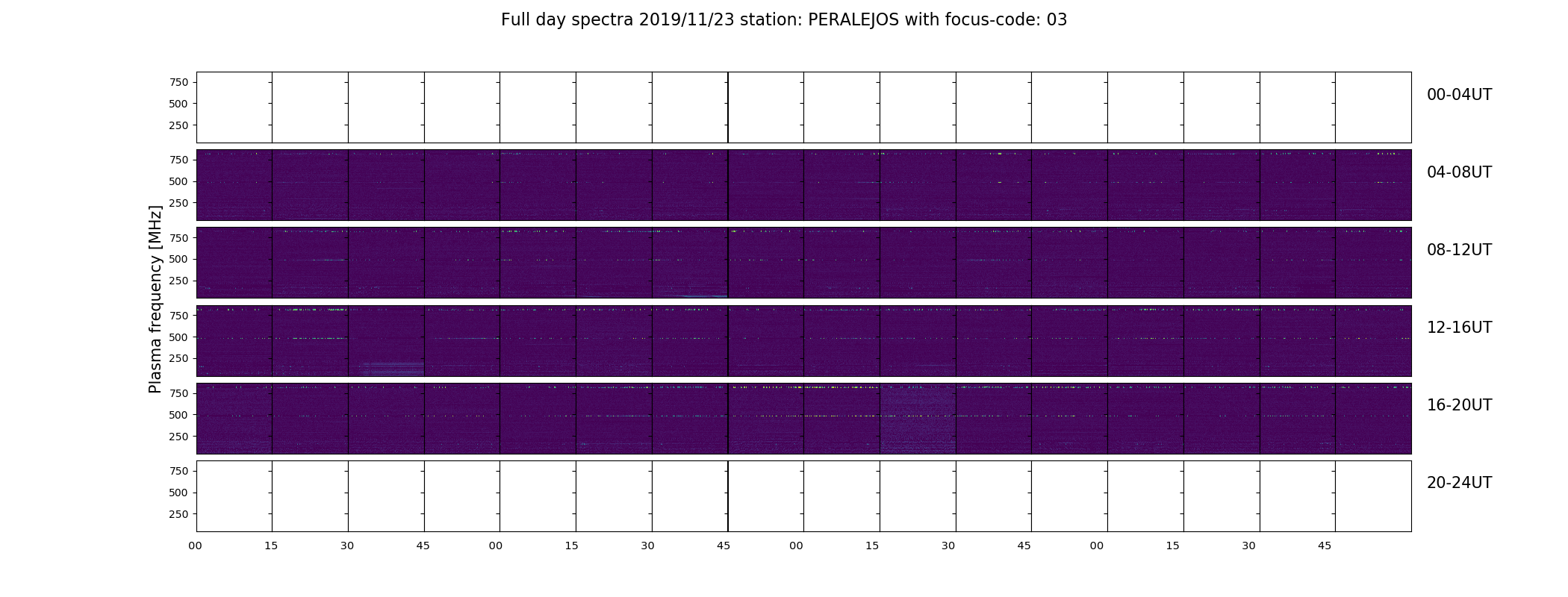 Full day spectra 2019/11/23 station: PERALEJOS with focus-code: 03

Plasma frequency [MHz]

750
500
250

00-04UT

750
500
250

04-08UT

750
500
250

08-12UT

750
500
250

12-16UT

750
500
250

16-20UT

750
500
250

20-24UT

00 15 30 45 00 15 30 45 00 15 30 45 00 15 30 45